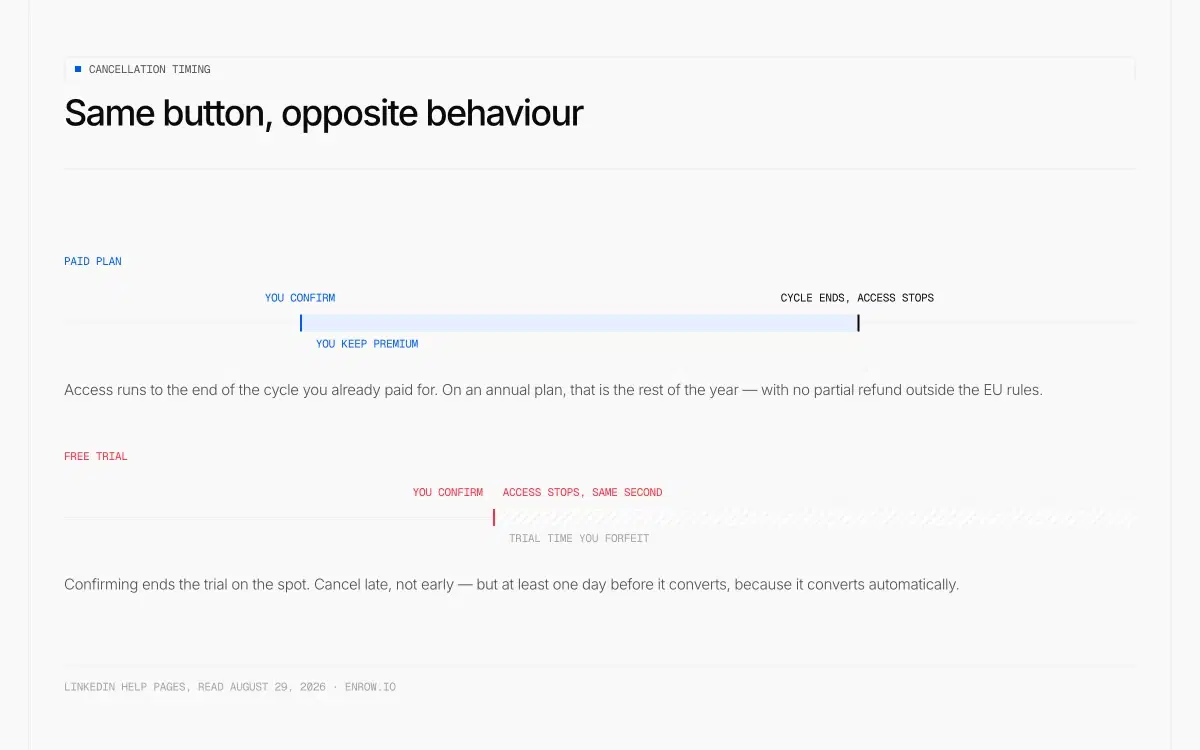 CANCELLATION TIMING

Same button, opposite behaviour

PAID PLAN

YOU CONFIRM

CYCLE ENDS, ACCESS STOPS

YOU KEEP PREMIUM

Access runs to the end of the cycle you already paid for. On an annual plan, that is the rest of the year — with no partial refund outside the EU rules.

FREE TRIAL

YOU CONFIRM

ACCESS STOPS, SAME SECOND

TRIAL TIME YOU FORFEIT

Confirming ends the trial on the spot. Cancel late, not early — but at least one day before it converts, because it converts automatically.

LINKEDIN HELP PAGES, READ AUGUST 29, 2026 · ENROW.IO